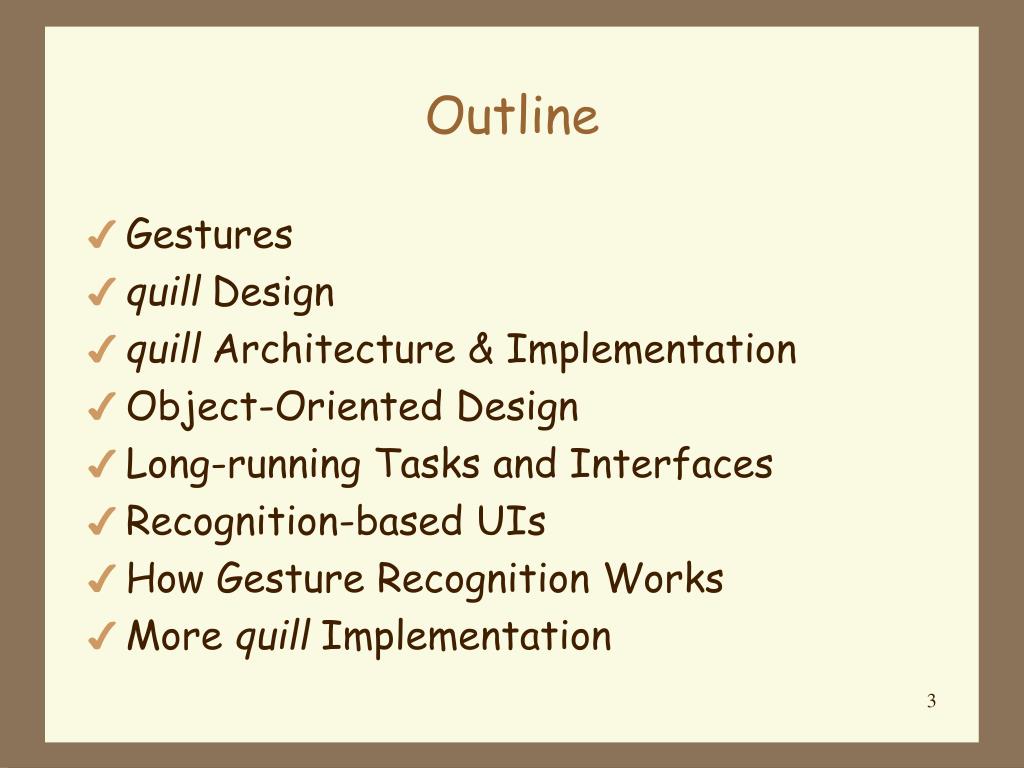 Outline

✓ Gestures
✓ quill Design
✓ quill Architecture & Implementation
✓ Object-Oriented Design
✓ Long-running Tasks and Interfaces
✓ Recognition-based UIs
✓ How Gesture Recognition Works
✓ More quill Implementation

3